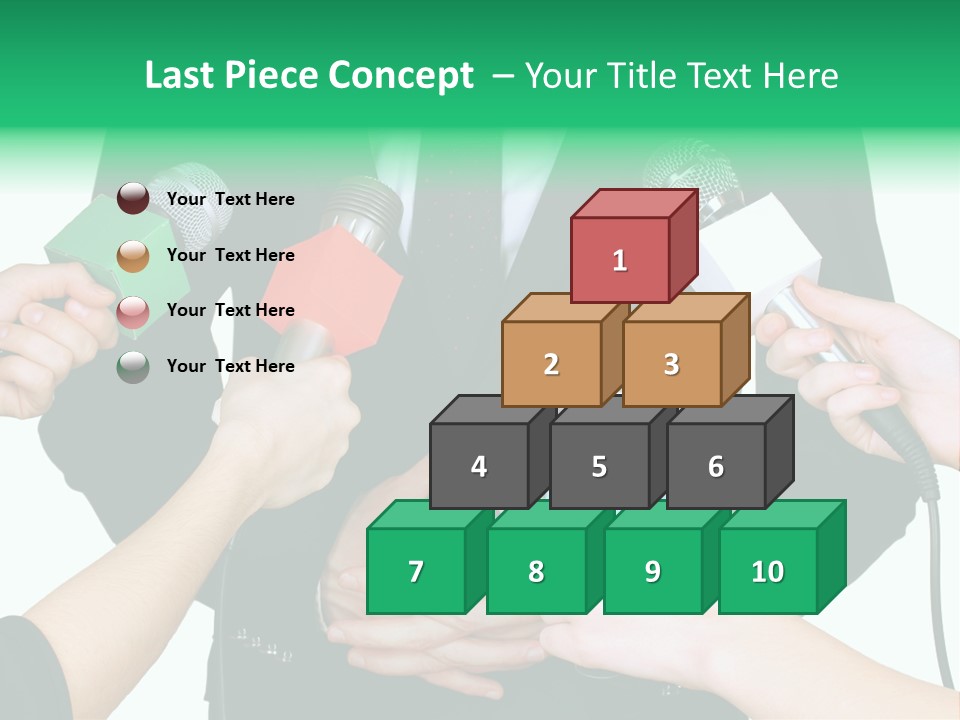 Last Piece Concept – Your Title Text Here

Your Text Here

Your Text Here

Your Text Here

Your Text Here

1

2 3

4 5 6

7 8 9 10